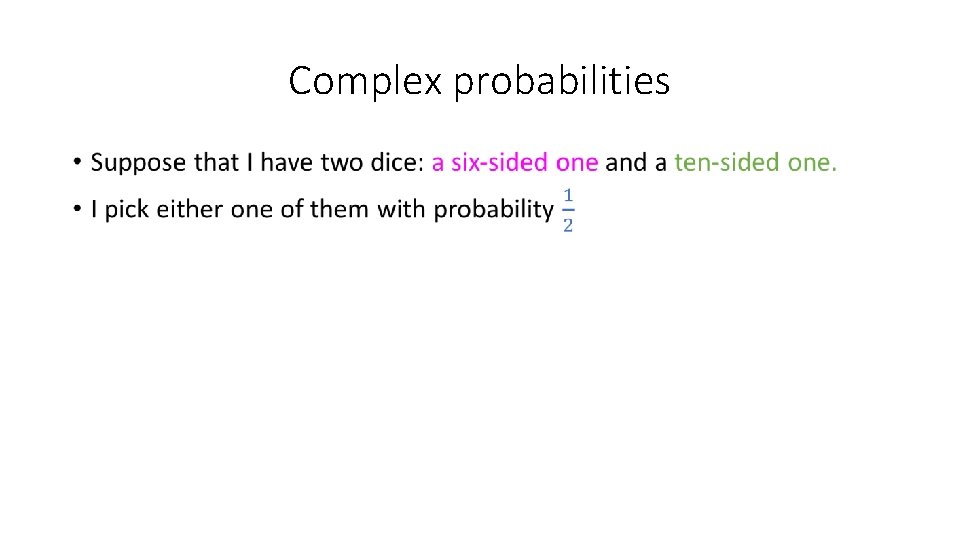 Complex probabilities

• Suppose that I have two dice: a six-sided one and a ten-sided one.
• I pick either one of them with probability $\frac{1}{2}$